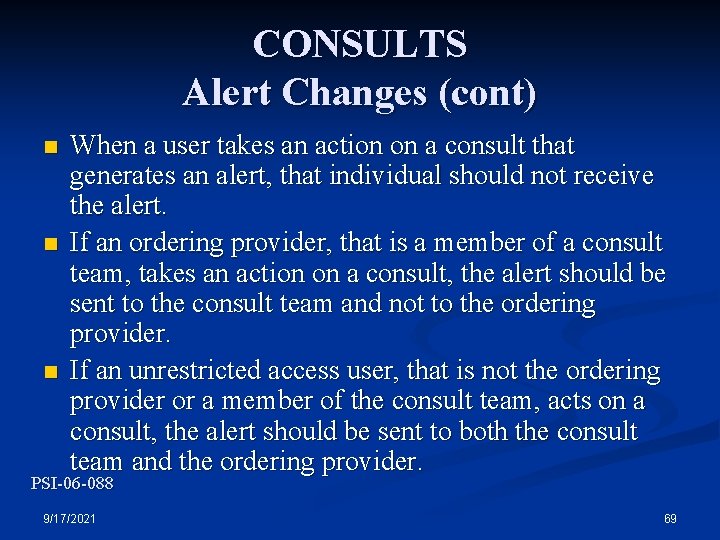 CONSULTS
Alert Changes (cont)

■ When a user takes an action on a consult that generates an alert, that individual should not receive the alert.

■ If an ordering provider, that is a member of a consult team, takes an action on a consult, the alert should be sent to the consult team and not to the ordering provider.

■ If an unrestricted access user, that is not the ordering provider or a member of the consult team, acts on a consult, the alert should be sent to both the consult team and the ordering provider.

PSI-06-088

9/17/2021

69